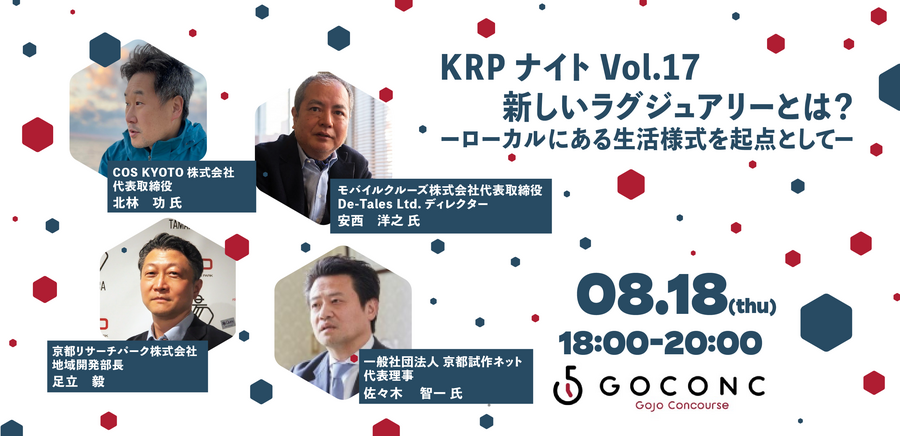 KRP ナイト Vol.17
新しいラグジュアリーとは？
ーローカルにある生活様式を起点としてー

COS KYOTO 株式会社
代表取締役
北林　功 氏

モバイルクルーズ株式会社代表取締役
De-Tales Ltd. ディレクター
安西　洋之 氏

京都リサーチパーク株式会社
地域開発部長
足立　毅

一般社団法人 京都試作ネット
代表理事
佐々木　智一 氏

08.18(thu)
18:00-20:00

GOCONC
Gojo Concourse